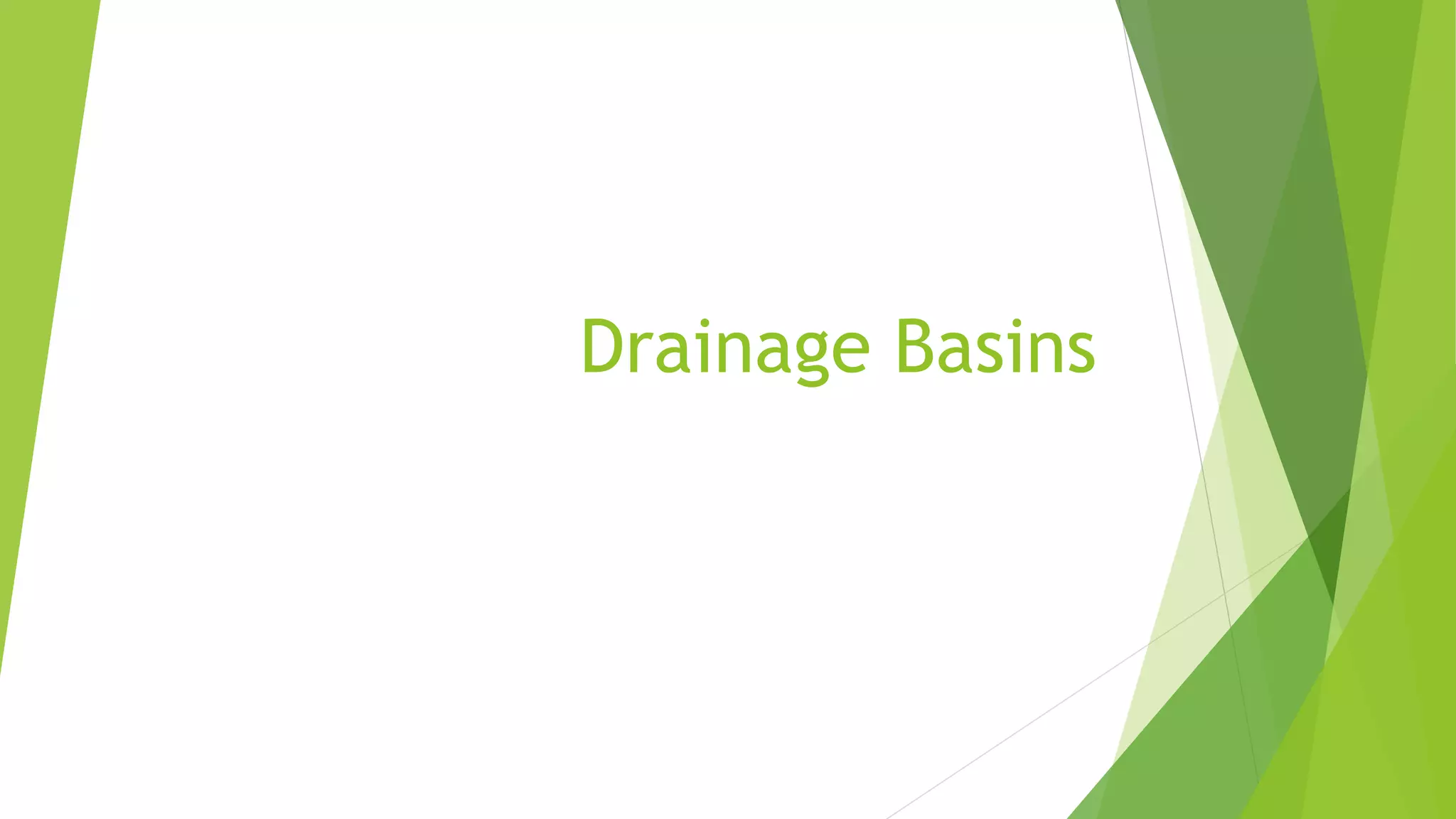 Drainage Basins